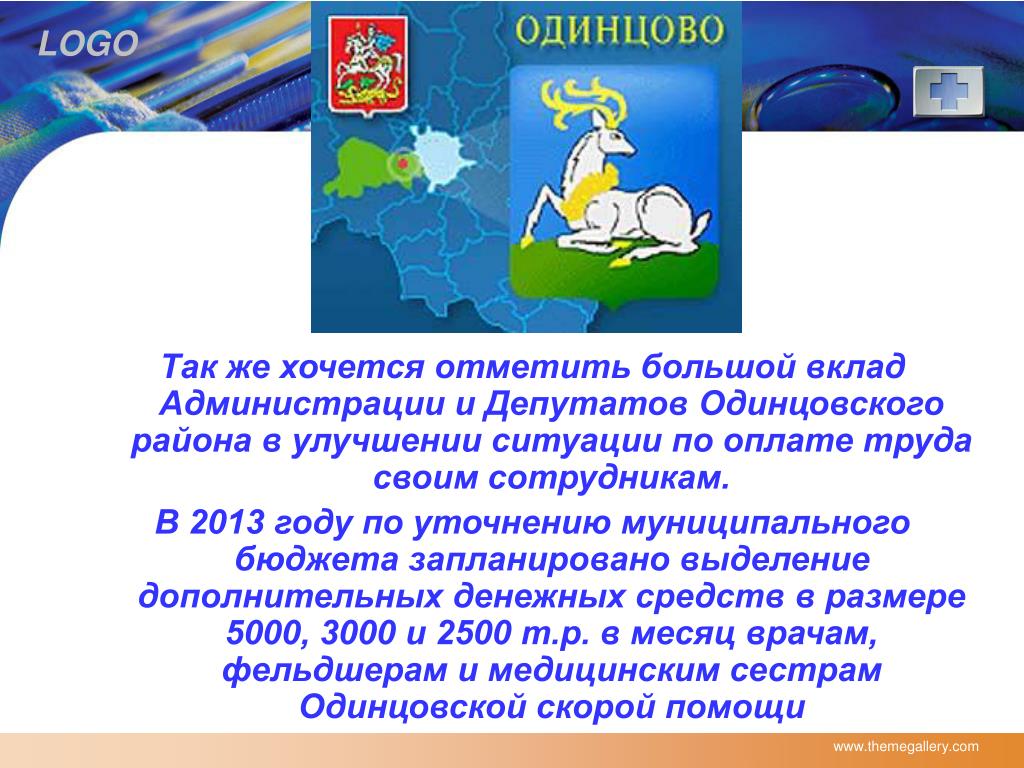 LOGO

ОДИНЦОВО

Так же хочется отметить большой вклад Администрации и Депутатов Одинцовского района в улучшении ситуации по оплате труда своим сотрудникам.

В 2013 году по уточнению муниципального бюджета запланировано выделение дополнительных денежных средств в размере 5000, 3000 и 2500 т.р. в месяц врачам, фельдшерам и медицинским сестрам Одинцовской скорой помощи

www.themegallery.com